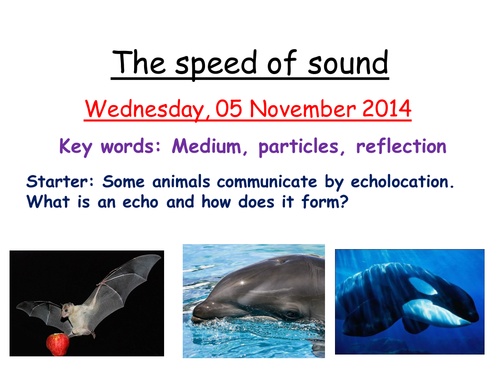 The speed of sound

Wednesday, 05 November 2014

Key words: Medium, particles, reflection

Starter: Some animals communicate by echolocation. What is an echo and how does it form?